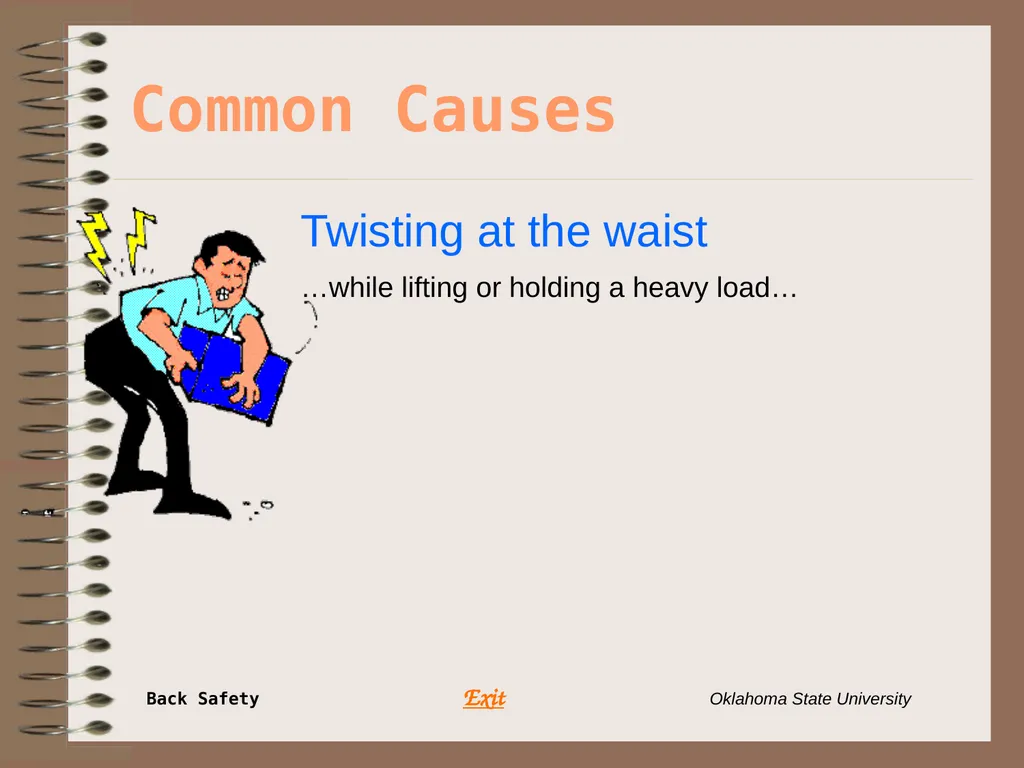 Common Causes

Twisting at the waist

…while lifting or holding a heavy load…

Back Safety

Exit

Oklahoma State University